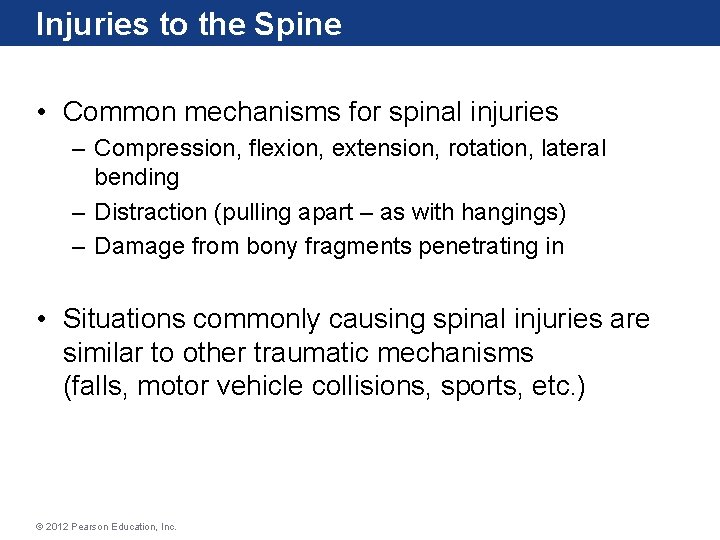 Injuries to the Spine

• Common mechanisms for spinal injuries
– Compression, flexion, extension, rotation, lateral bending
– Distraction (pulling apart – as with hangings)
– Damage from bony fragments penetrating in

• Situations commonly causing spinal injuries are similar to other traumatic mechanisms (falls, motor vehicle collisions, sports, etc.)

© 2012 Pearson Education, Inc.